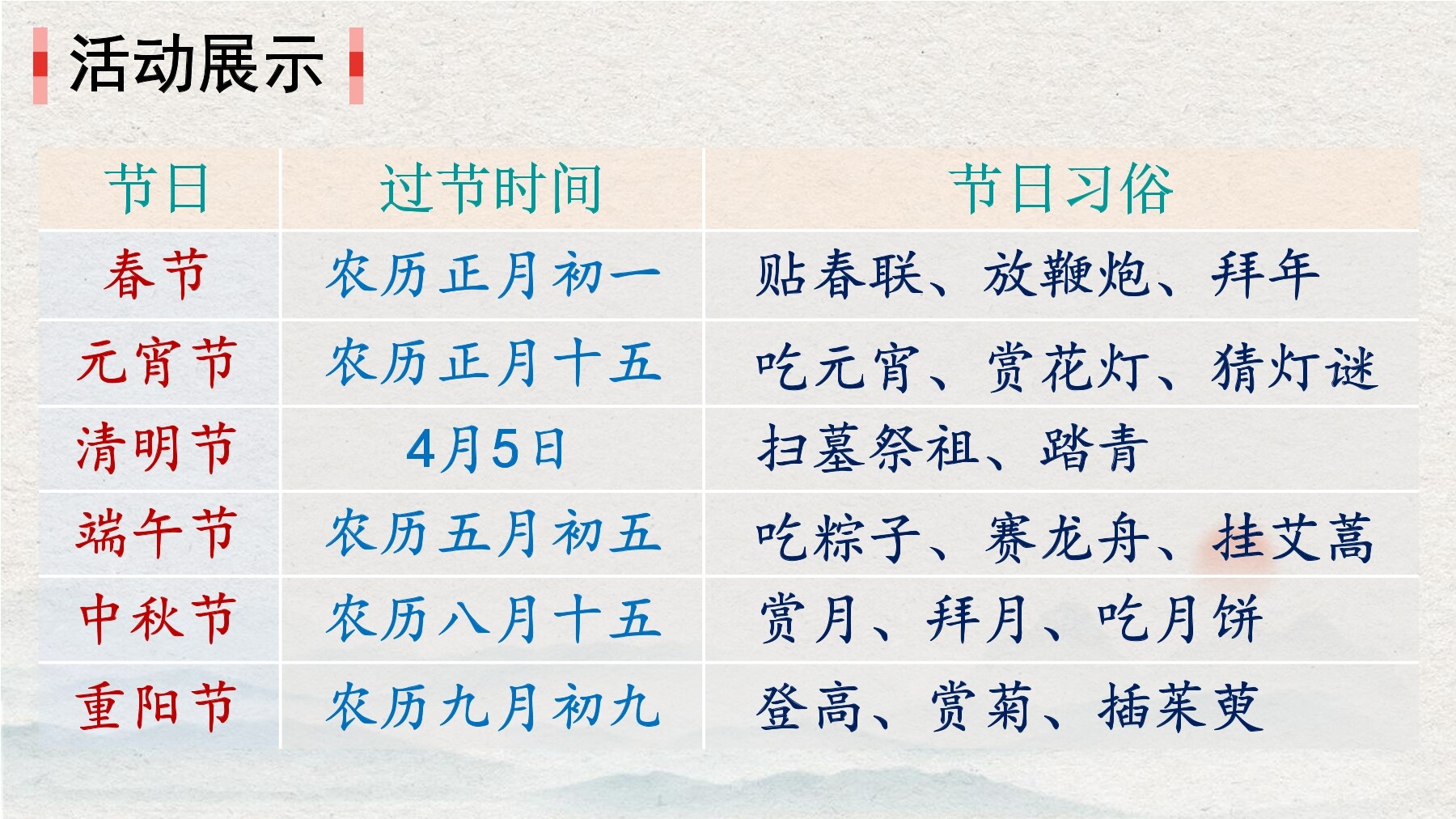 活动展示

| 节日 | 过节时间 | 节日习俗 |
|---|---|---|
| 春节 | 农历正月初一 | 贴春联、放鞭炮、拜年 |
| 元宵节 | 农历正月十五 | 吃元宵、赏花灯、猜灯谜 |
| 清明节 | 4月5日 | 扫墓祭祖、踏青 |
| 端午节 | 农历五月初五 | 吃粽子、赛龙舟、挂艾蒿 |
| 中秋节 | 农历八月十五 | 赏月、拜月、吃月饼 |
| 重阳节 | 农历九月初九 | 登高、赏菊、插茱萸 |